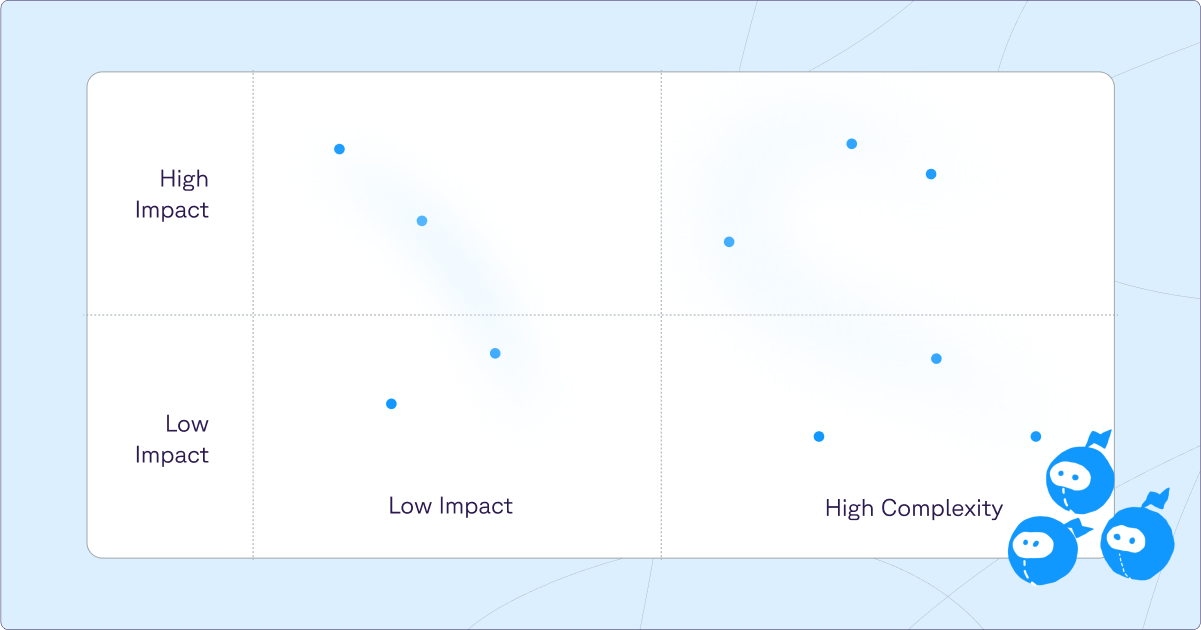 High Impact

Low Impact

Low Impact

High Complexity